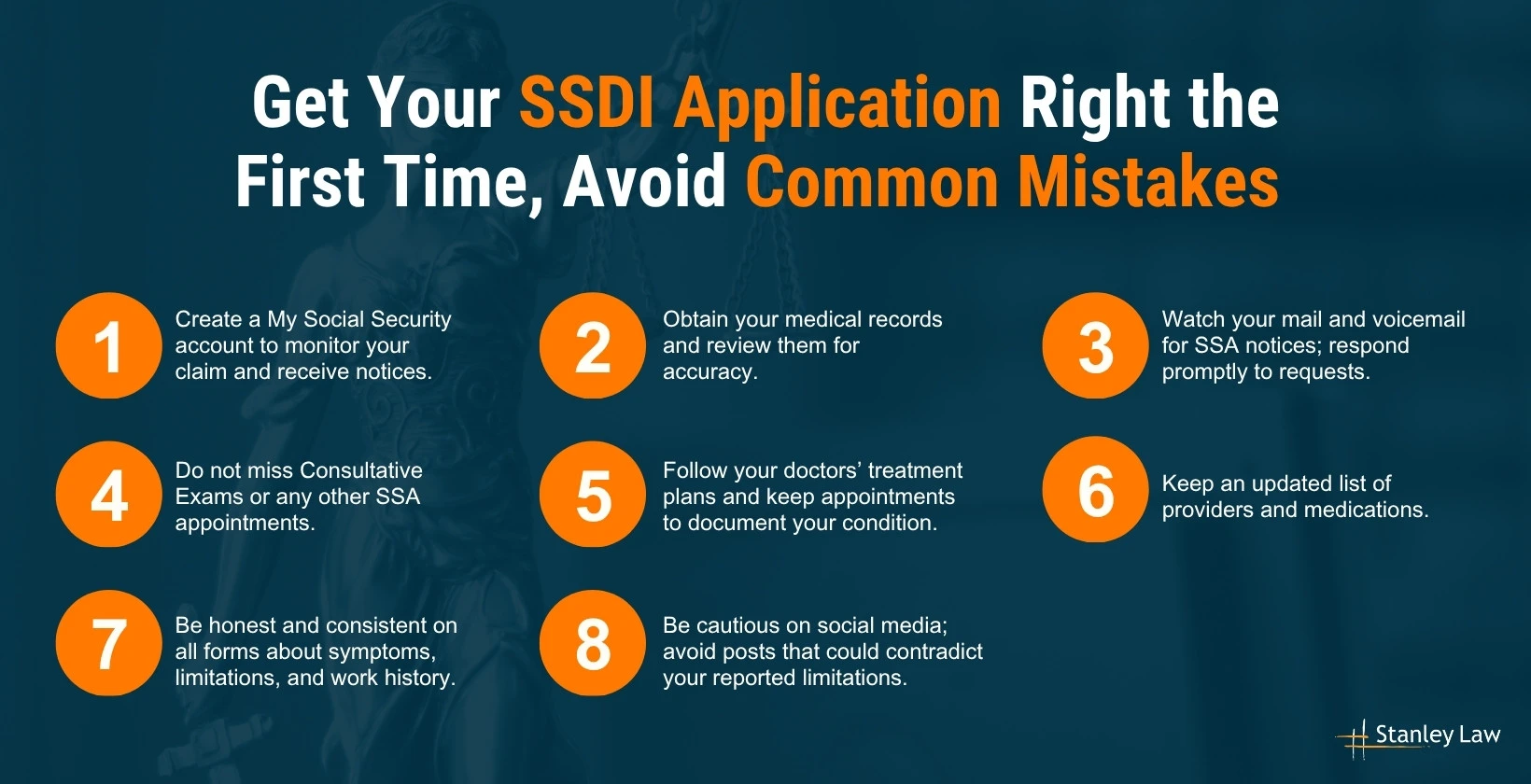 Get Your SSDI Application Right the First Time, Avoid Common Mistakes

1 Create a My Social Security account to monitor your claim and receive notices.

2 Obtain your medical records and review them for accuracy.

3 Watch your mail and voicemail for SSA notices; respond promptly to requests.

4 Do not miss Consultative Exams or any other SSA appointments.

5 Follow your doctors' treatment plans and keep appointments to document your condition.

6 Keep an updated list of providers and medications.

7 Be honest and consistent on all forms about symptoms, limitations, and work history.

8 Be cautious on social media; avoid posts that could contradict your reported limitations.

Stanley Law